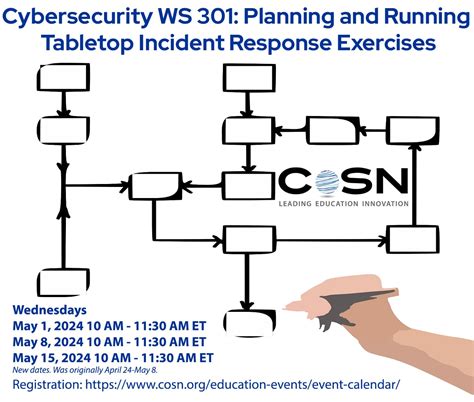 Cybersecurity WS 301: Planning and Running Tabletop Incident Response Exercises

COSN
LEADING EDUCATION INNOVATION

Wednesdays
May 1, 2024 10 AM - 11:30 AM ET
May 8, 2024 10 AM - 11:30 AM ET
May 15, 2024 10 AM - 11:30 AM ET
New dates. Was originally April 24-May 8.

Registration: https://www.cosn.org/education-events/event-calendar/